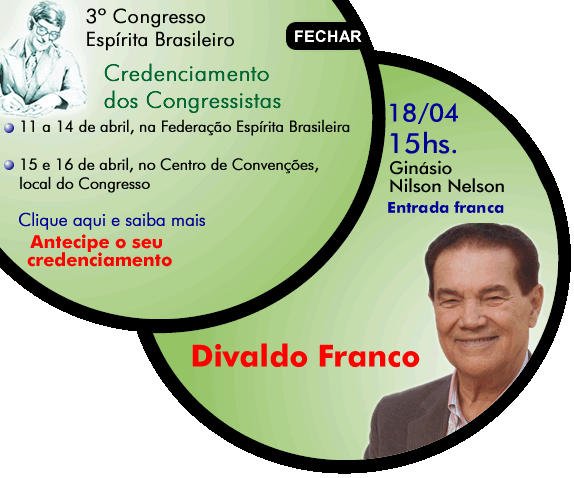 3º Congresso Espírita Brasileiro

FECHAR

Credenciamento dos Congressistas

11 a 14 de abril, na Federação Espírita Brasileira

15 e 16 de abril, no Centro de Convenções, local do Congresso

Clique aqui e saiba mais

Antecipe o seu credenciamento

18/04
15hs.
Ginásio
Nilson Nelson
Entrada franca

Divaldo Franco